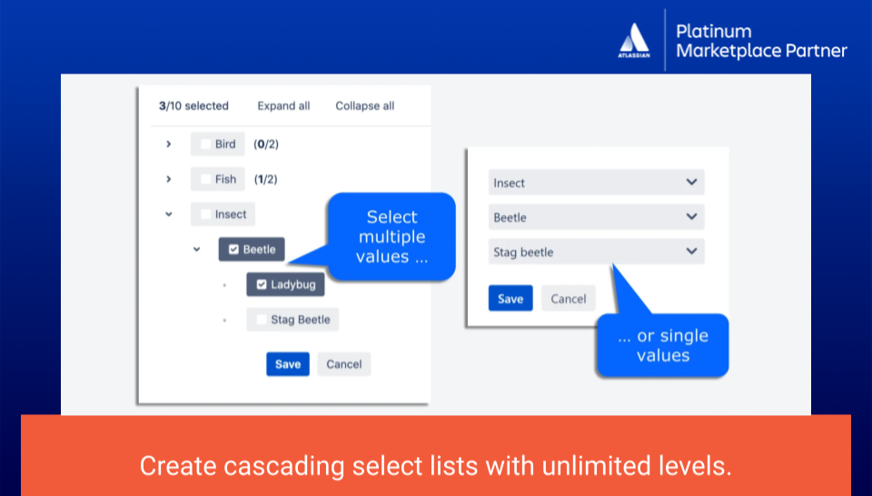 ATLASSIAN Platinum Marketplace Partner

3/10 selected Expand all Collapse all

Bird (0/2)

Fish (1/2)

Insect

Beetle

Ladybug

Stag Beetle

Save Cancel

Select multiple values ...

Insect

Beetle

Stag beetle

Save Cancel

... or single values

Create cascading select lists with unlimited levels.